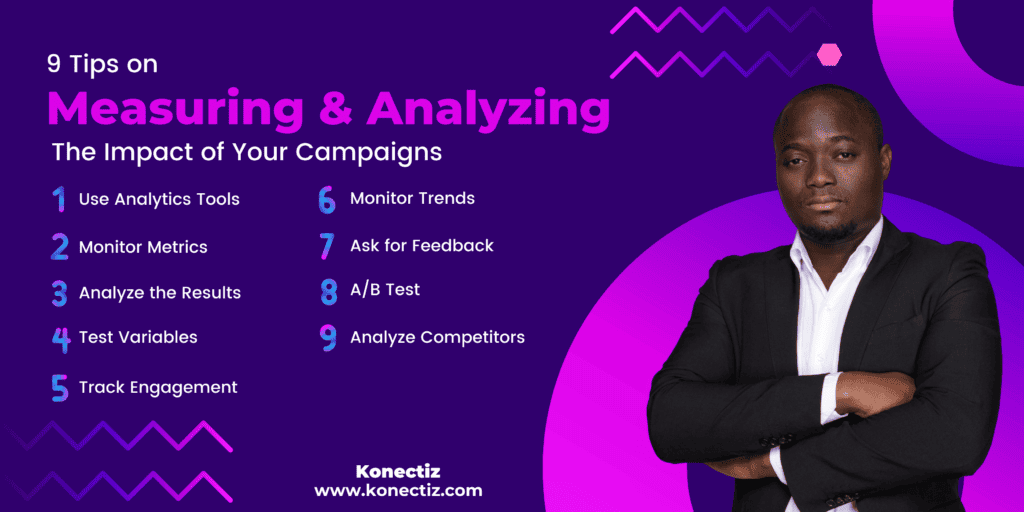 9 Tips on
Measuring & Analyzing
The Impact of Your Campaigns

1 Use Analytics Tools
2 Monitor Metrics
3 Analyze the Results
4 Test Variables
5 Track Engagement

6 Monitor Trends
7 Ask for Feedback
8 A/B Test
9 Analyze Competitors

Konectiz
www.konectiz.com